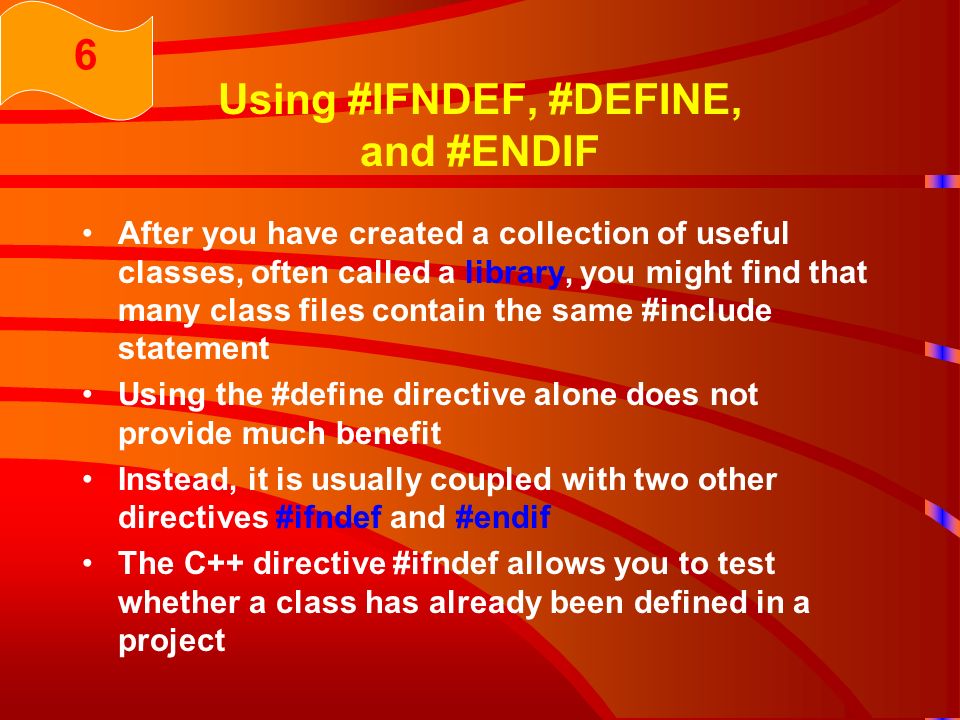 6

Using #IFNDEF, #DEFINE, and #ENDIF

• After you have created a collection of useful classes, often called a library, you might find that many class files contain the same #include statement

• Using the #define directive alone does not provide much benefit

• Instead, it is usually coupled with two other directives #ifndef and #endif

• The C++ directive #ifndef allows you to test whether a class has already been defined in a project